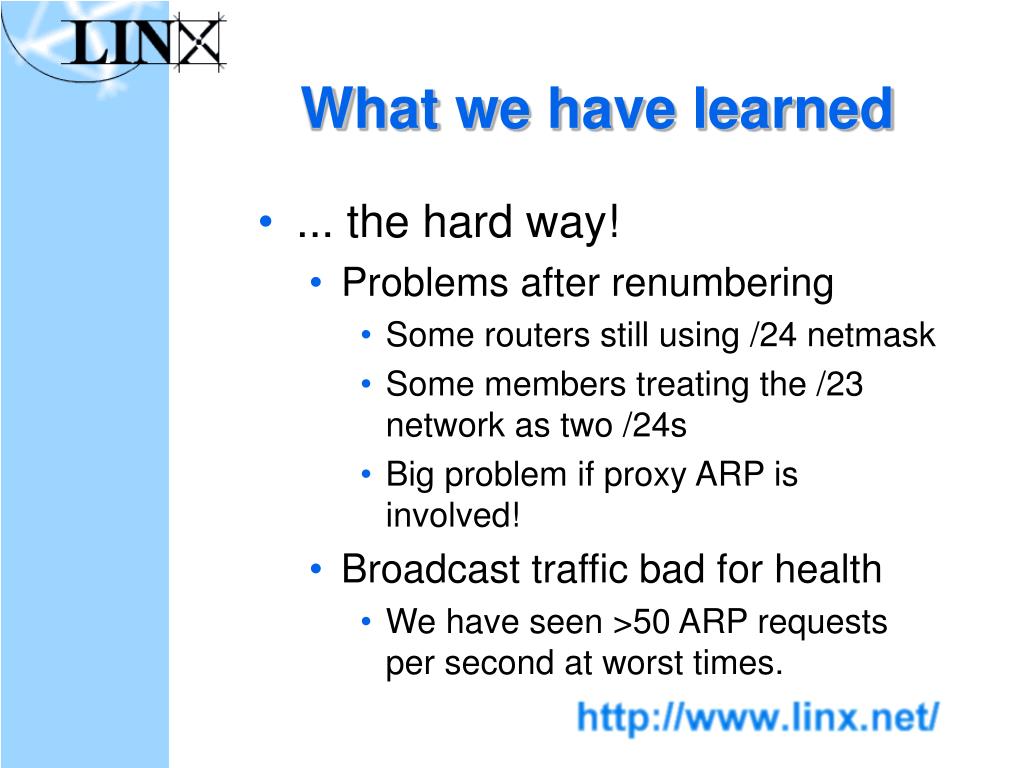 LINX

What we have learned

• ... the hard way!
  • Problems after renumbering
    • Some routers still using /24 netmask
    • Some members treating the /23 network as two /24s
    • Big problem if proxy ARP is involved!
  • Broadcast traffic bad for health
    • We have seen >50 ARP requests per second at worst times.

http://www.linx.net/